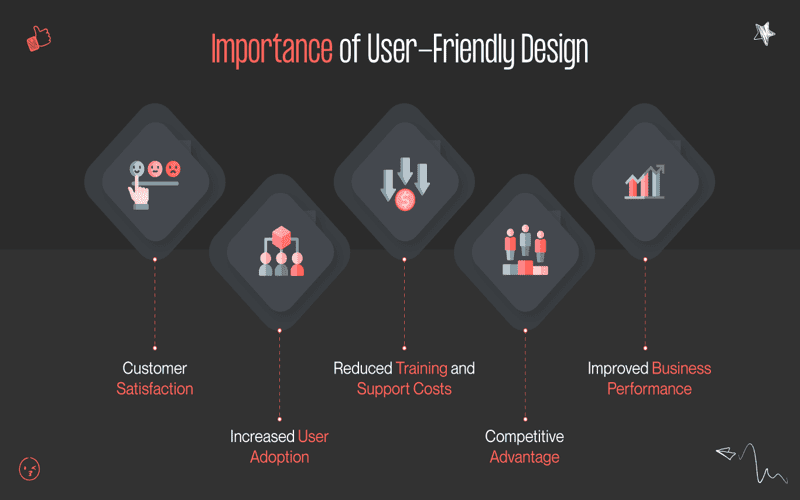 Importance of User-Friendly Design

Customer Satisfaction

Increased User Adoption

Reduced Training and Support Costs

Competitive Advantage

Improved Business Performance